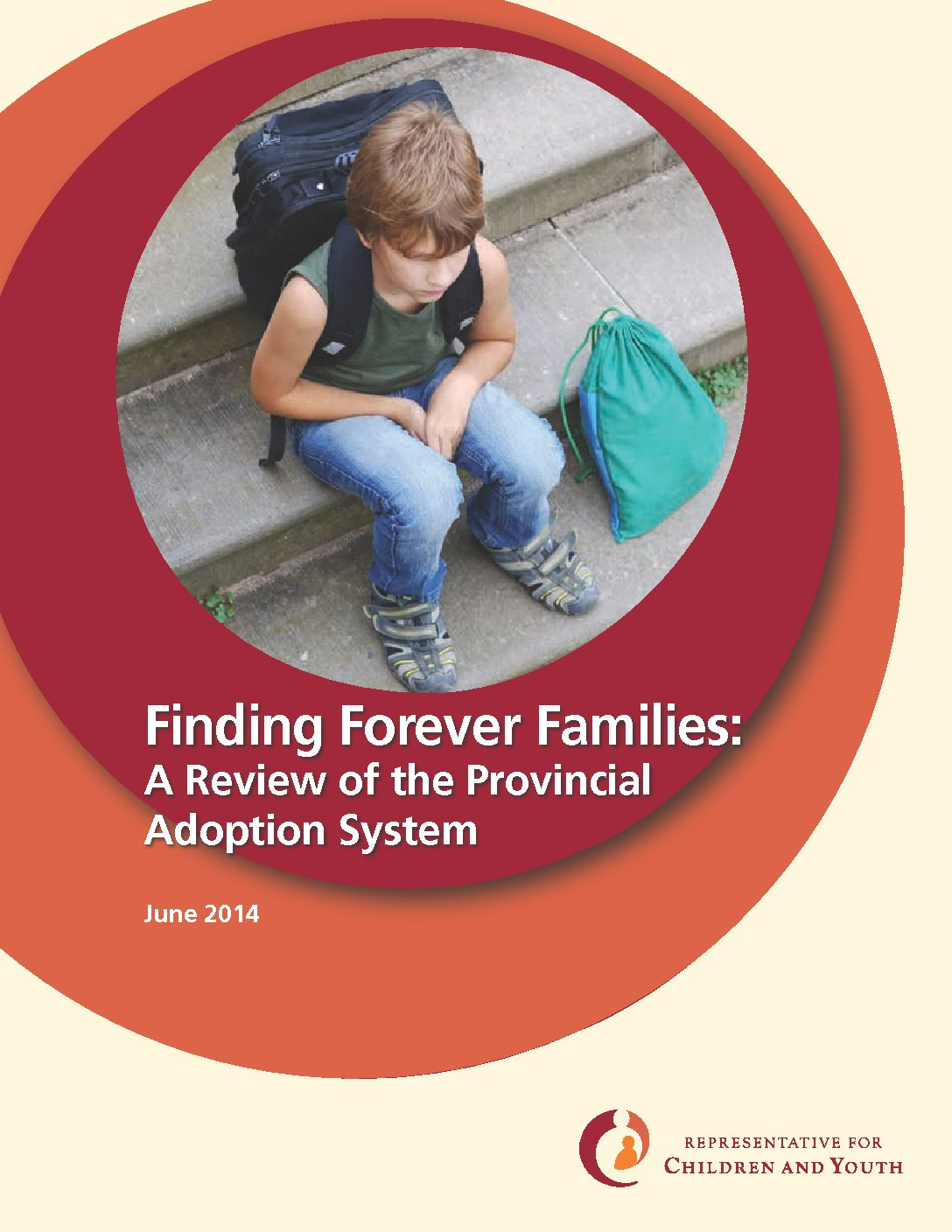 Finding Forever Families:
A Review of the Provincial Adoption System

June 2014

REPRESENTATIVE FOR
CHILDREN AND YOUTH